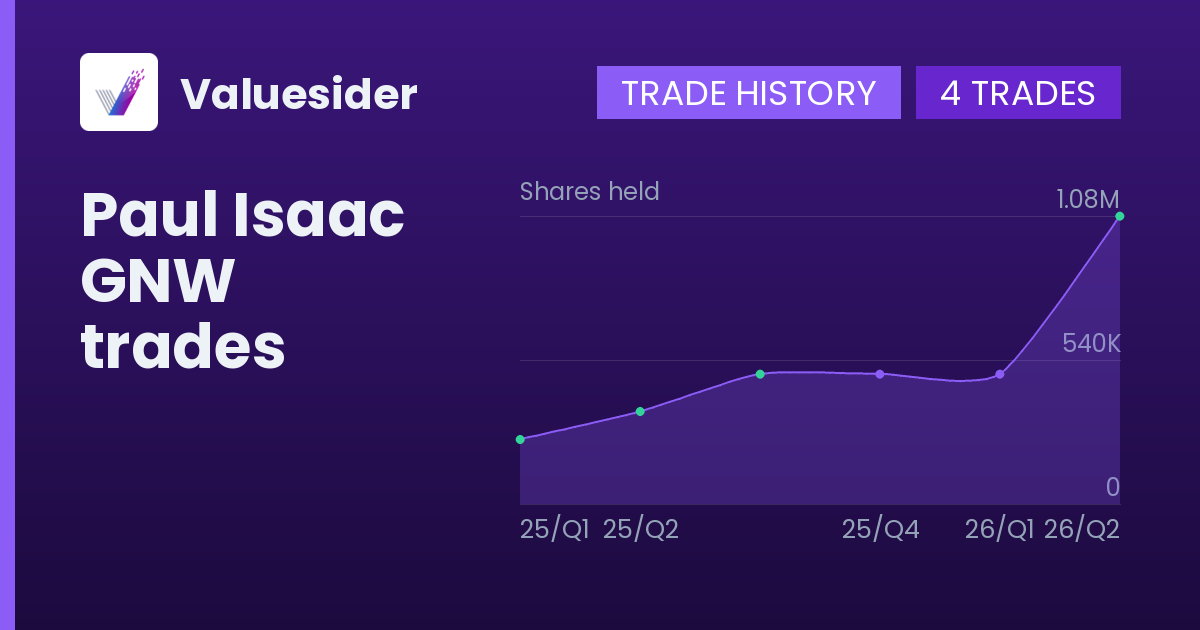 Valuesider

TRADE HISTORY 4 TRADES

Paul Isaac GNW trades

Shares held

1.08M

540K

0

25/Q1 25/Q2 25/Q4 26/Q1 26/Q2